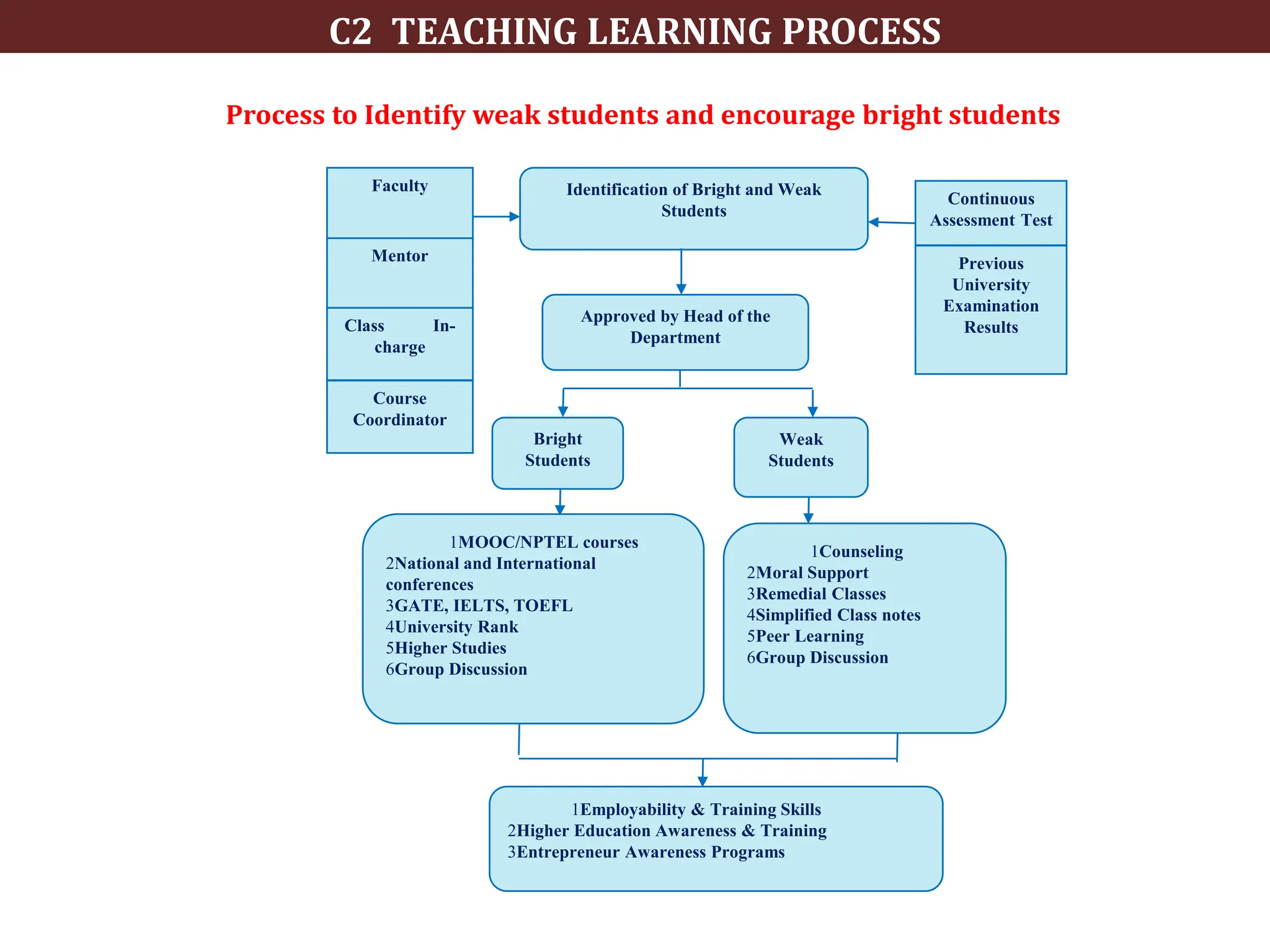 C2 TEACHING LEARNING PROCESS

Process to Identify weak students and encourage bright students

Faculty

Mentor

Class In-charge

Course Coordinator

Identification of Bright and Weak Students

Continuous Assessment Test

Previous University Examination Results

Approved by Head of the Department

Bright Students

Weak Students

1MOOC/NPTEL courses
2National and International conferences
3GATE, IELTS, TOEFL
4University Rank
5Higher Studies
6Group Discussion

1Counseling
2Moral Support
3Remedial Classes
4Simplified Class notes
5Peer Learning
6Group Discussion

1Employability & Training Skills
2Higher Education Awareness & Training
3Entrepreneur Awareness Programs